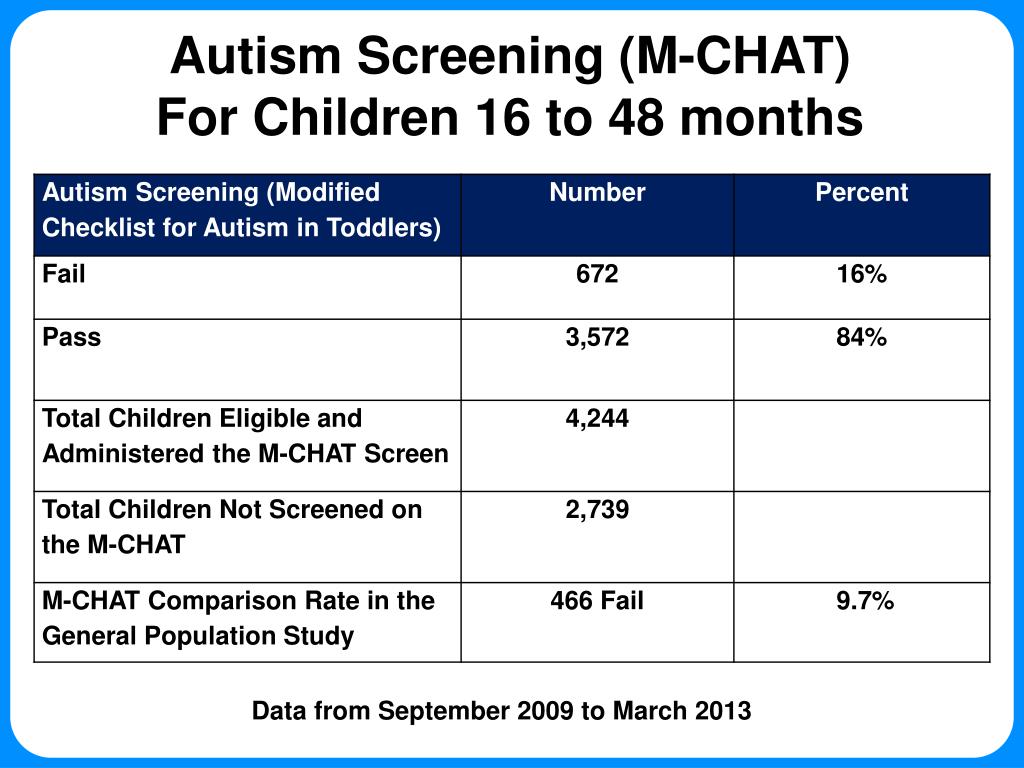 Autism Screening (M-CHAT)
For Children 16 to 48 months

| Autism Screening (Modified Checklist for Autism in Toddlers) | Number | Percent |
|---|---|---|
| Fail | 672 | 16% |
| Pass | 3,572 | 84% |
| Total Children Eligible and Administered the M-CHAT Screen | 4,244 | |
| Total Children Not Screened on the M-CHAT | 2,739 | |
| M-CHAT Comparison Rate in the General Population Study | 466 Fail | 9.7% |

Data from September 2009 to March 2013